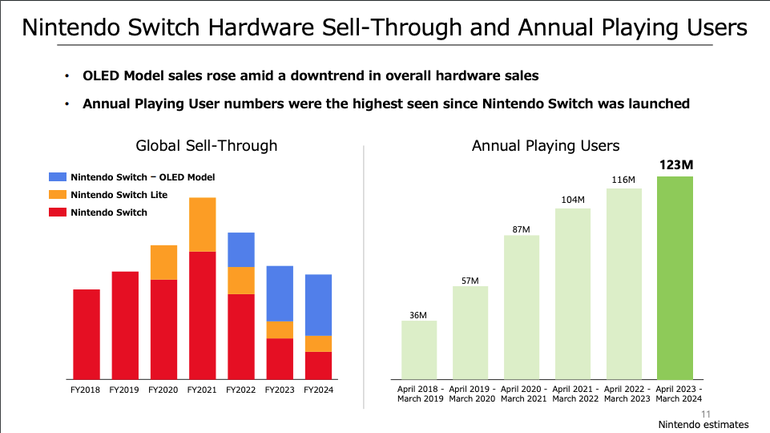 Nintendo Switch Hardware Sell-Through and Annual Playing Users

• OLED Model sales rose amid a downtrend in overall hardware sales

• Annual Playing User numbers were the highest seen since Nintendo Switch was launched

Global Sell-Through

Nintendo Switch – OLED Model
Nintendo Switch Lite
Nintendo Switch

FY2018 FY2019 FY2020 FY2021 FY2022 FY2023 FY2024

Annual Playing Users

36M 57M 87M 104M 116M 123M

April 2018 - March 2019
April 2019 - March 2020
April 2020 - March 2021
April 2021 - March 2022
April 2022 - March 2023
April 2023 - March 2024

11

Nintendo estimates